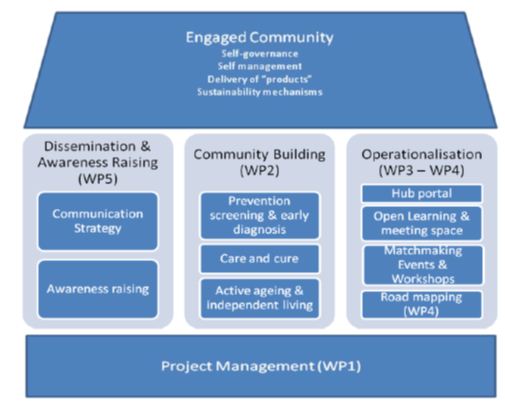 Engaged Community
Self-governance
Self management
Delivery of "products"
Sustainability mechanisms

Dissemination & Awareness Raising (WP5)

Communication Strategy

Awareness raising

Community Building (WP2)

Prevention screening & early diagnosis

Care and cure

Active ageing & independent living

Operationalisation (WP3 – WP4)

Hub portal

Open Learning & meeting space

Matchmaking Events & Workshops

Road mapping (WP4)

Project Management (WP1)